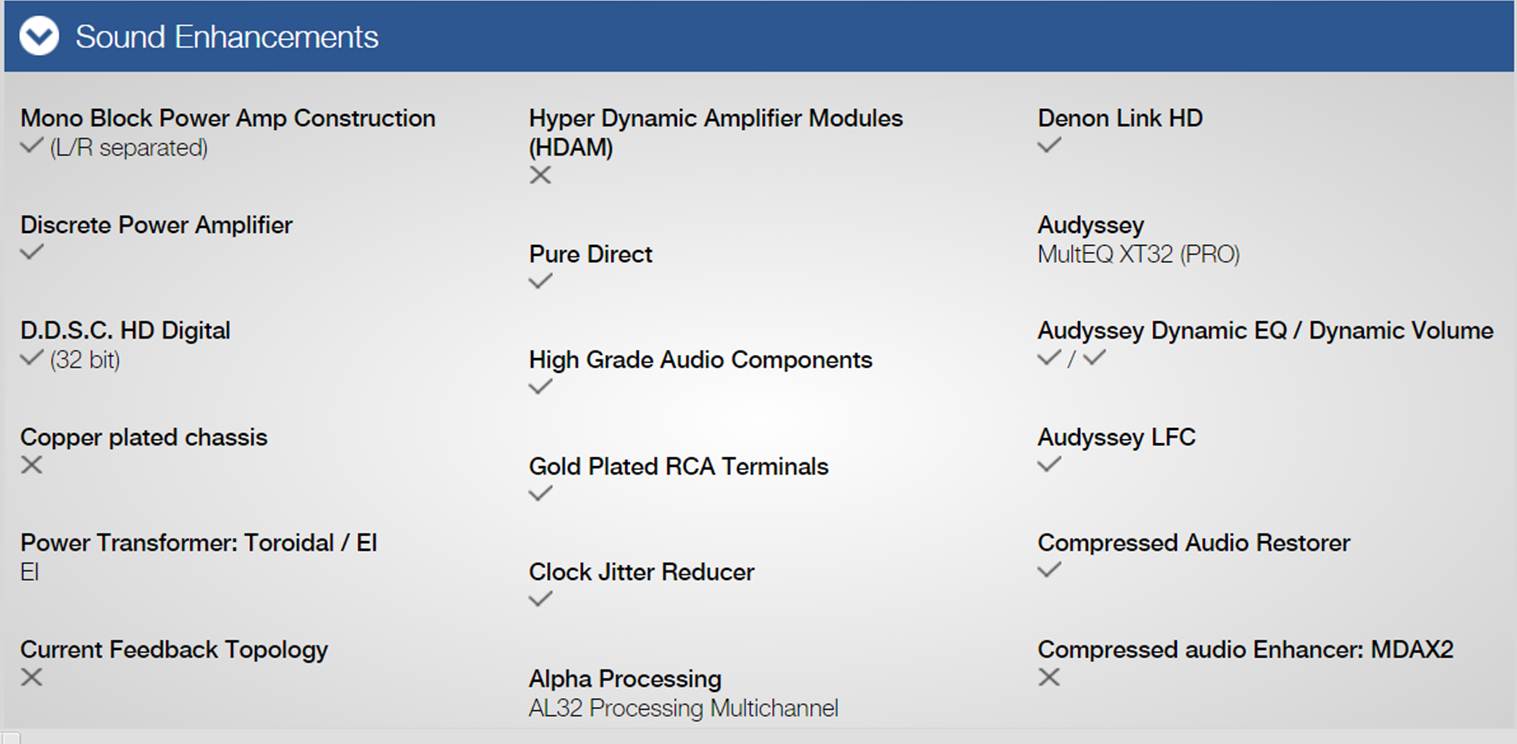 Sound Enhancements

Mono Block Power Amp Construction
✓ (L/R separated)

Discrete Power Amplifier
✓

D.D.S.C. HD Digital
✓ (32 bit)

Copper plated chassis
✕

Power Transformer: Toroidal / EI
EI

Current Feedback Topology
✕

Hyper Dynamic Amplifier Modules (HDAM)
✕

Pure Direct
✓

High Grade Audio Components
✓

Gold Plated RCA Terminals
✓

Clock Jitter Reducer
✓

Alpha Processing
AL32 Processing Multichannel

Denon Link HD
✓

Audyssey
MultEQ XT32 (PRO)

Audyssey Dynamic EQ / Dynamic Volume
✓ / ✓

Audyssey LFC
✓

Compressed Audio Restorer
✓

Compressed audio Enhancer: MDAX2
✕